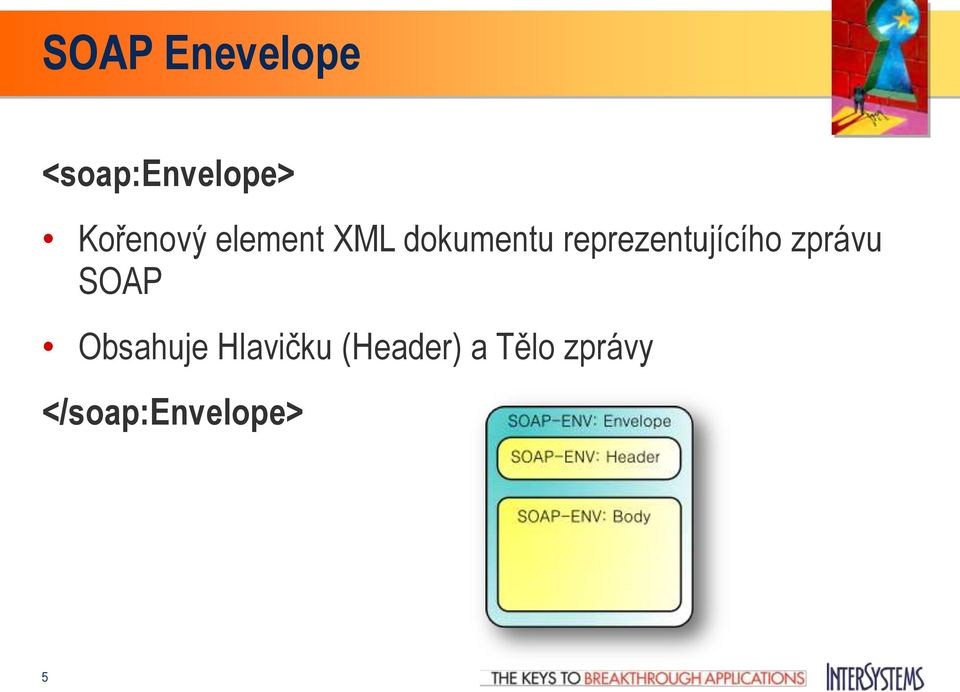 SOAP Enevelope

<soap:Envelope>

• Kořenový element XML dokumentu reprezentujícího zprávu SOAP

• Obsahuje Hlavičku (Header) a Tělo zprávy

</soap:Envelope>

SOAP-ENV: Envelope

SOAP-ENV: Header

SOAP-ENV: Body

5

THE KEYS TO BREAKTHROUGH APPLICATIONS

INTERSYSTEMS